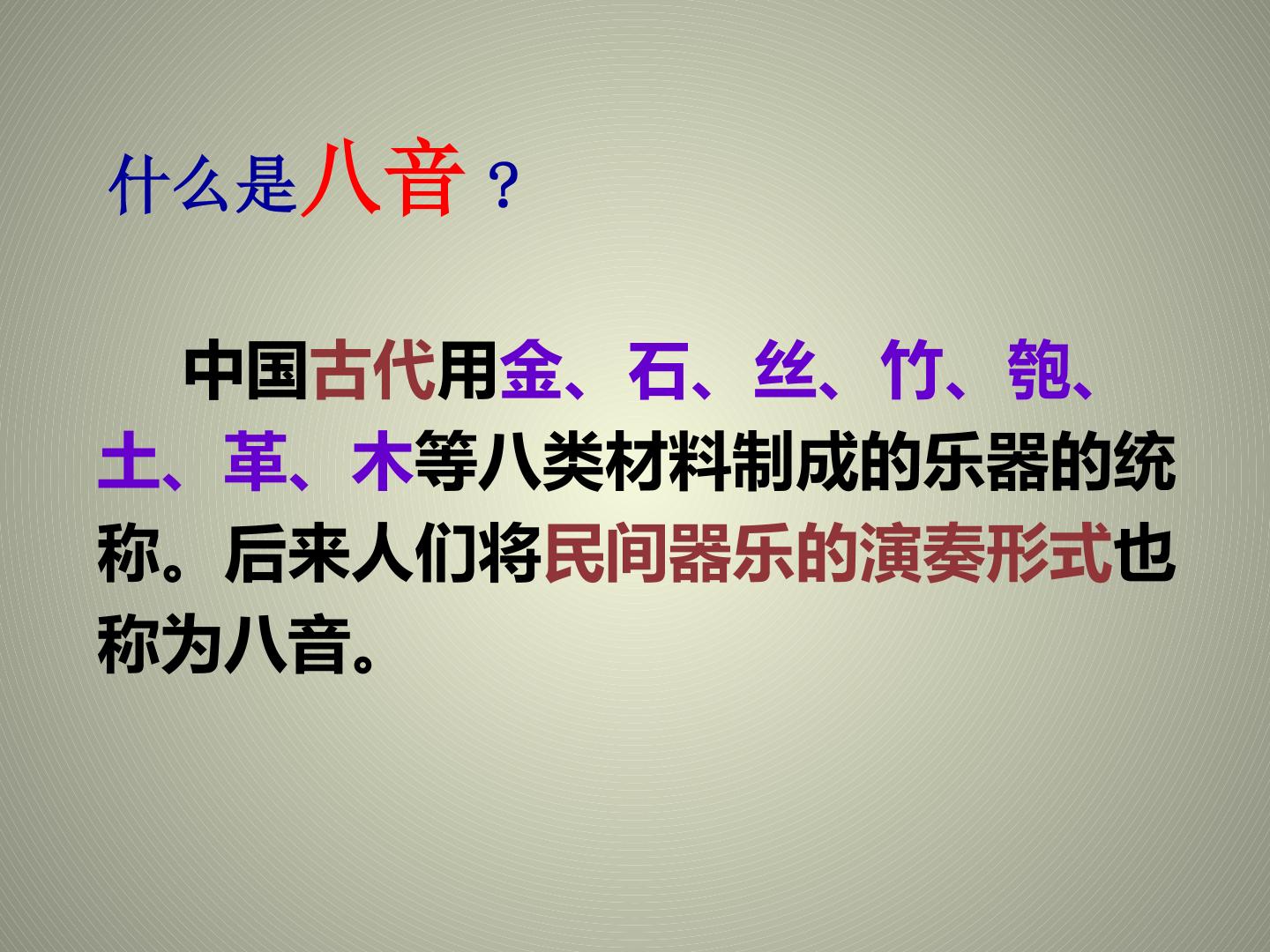 什么是八音？

中国古代用金、石、丝、竹、匏、土、革、木等八类材料制成的乐器的统称。后来人们将民间器乐的演奏形式也称为八音。